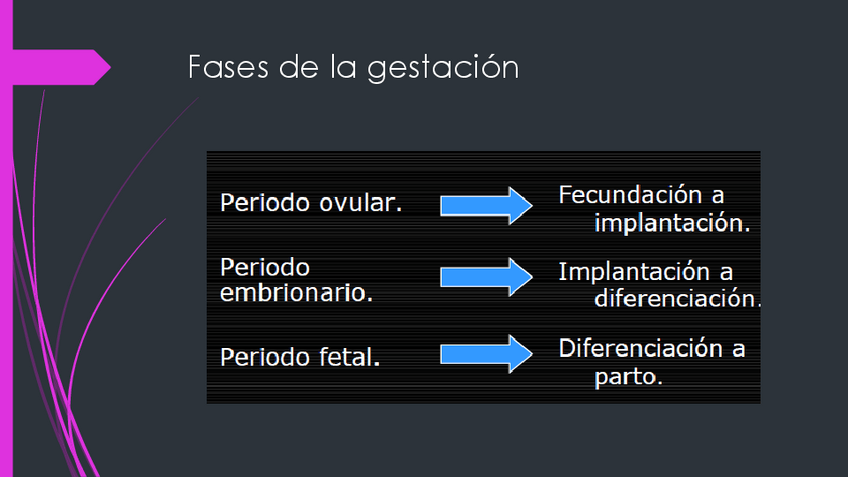 Fases de la gestación

Periodo ovular. Fecundación a implantación.

Periodo embrionario. Implantación a diferenciación.

Periodo fetal. Diferenciación a parto.